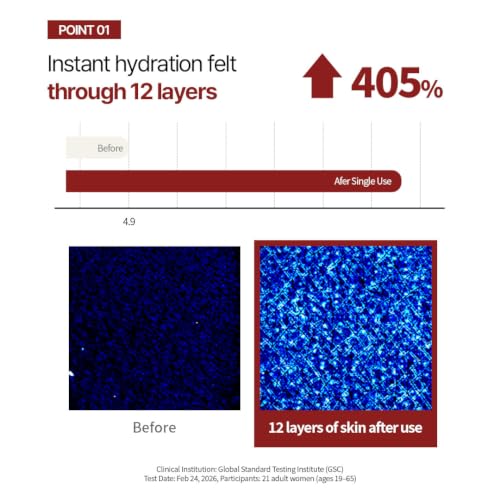 POINT 01

Instant hydration felt through 12 layers

405%

Before

Afer Single Use

4.9

Before

12 layers of skin after use

Clinical Institution: Global Standard Testing Institute (GSC)
Test Date: Feb 24, 2026, Participants: 21 adult women (ages 19–65)